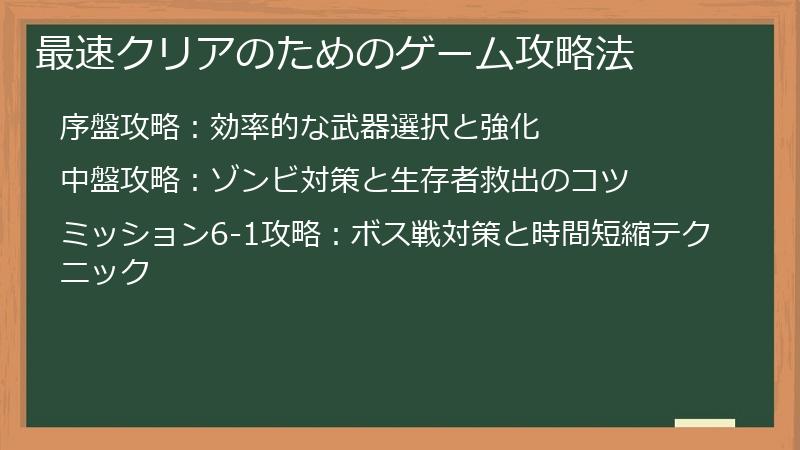 最速クリアのためのゲーム攻略法

序盤攻略：効率的な武器選択と強化

中盤攻略：ゾンビ対策と生存者救出のコツ

ミッション6-1攻略：ボス戦対策と時間短縮テクニック